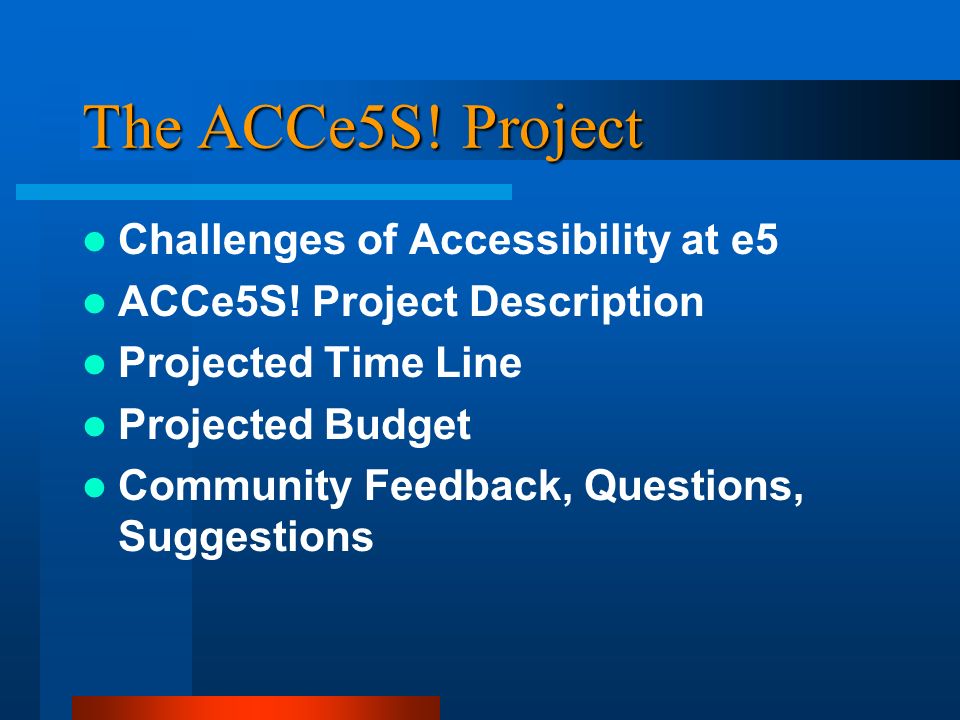 The ACCe5S! Project

- Challenges of Accessibility at e5
- ACCe5S! Project Description
- Projected Time Line
- Projected Budget
- Community Feedback, Questions, Suggestions